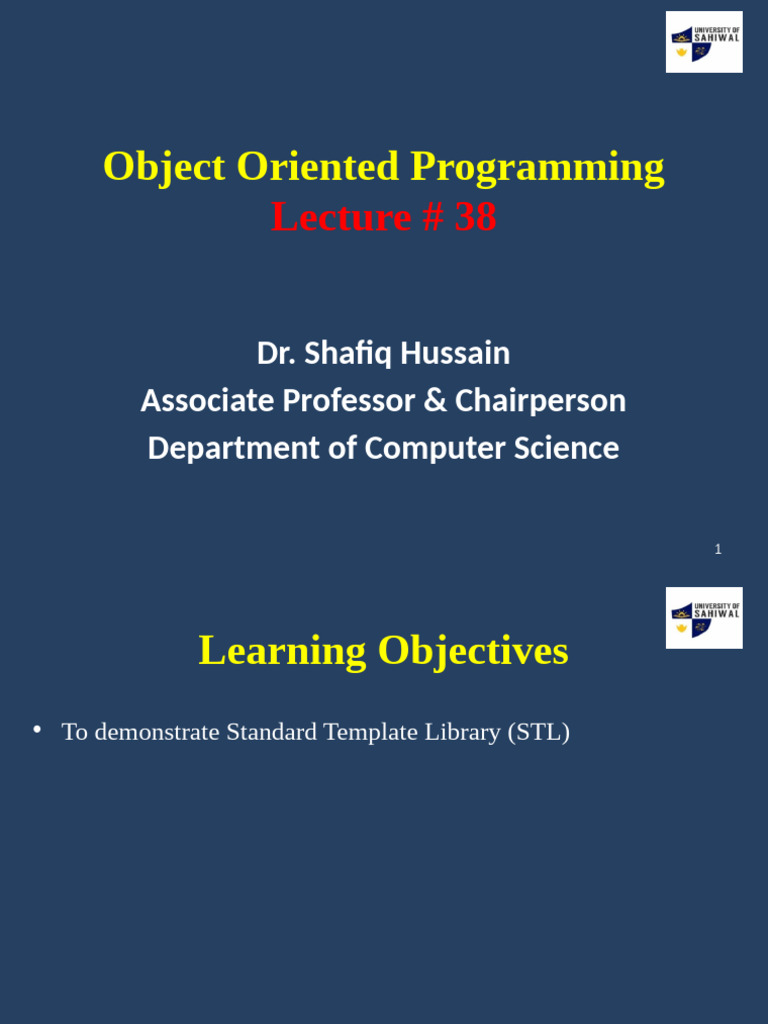 UNIVERSITY OF SAHIWAL

Object Oriented Programming
Lecture # 38

Dr. Shafiq Hussain
Associate Professor & Chairperson
Department of Computer Science

1

UNIVERSITY OF SAHIWAL

Learning Objectives

• To demonstrate Standard Template Library (STL)